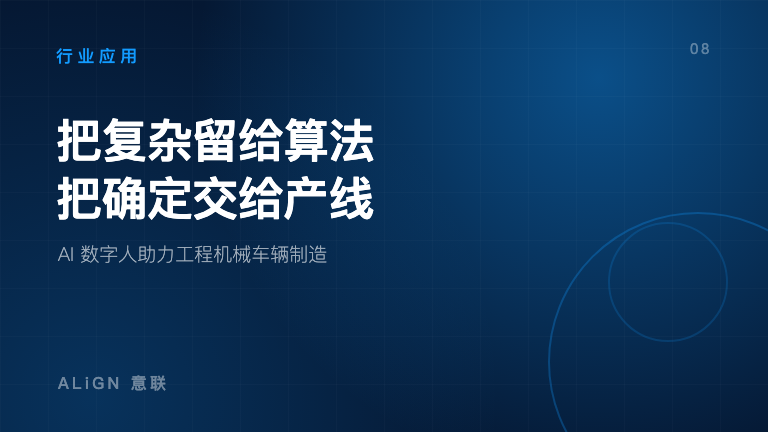 行业应用

08

把复杂留给算法
把确定交给产线

AI 数字人助力工程机械车辆制造

ALiGN 意联